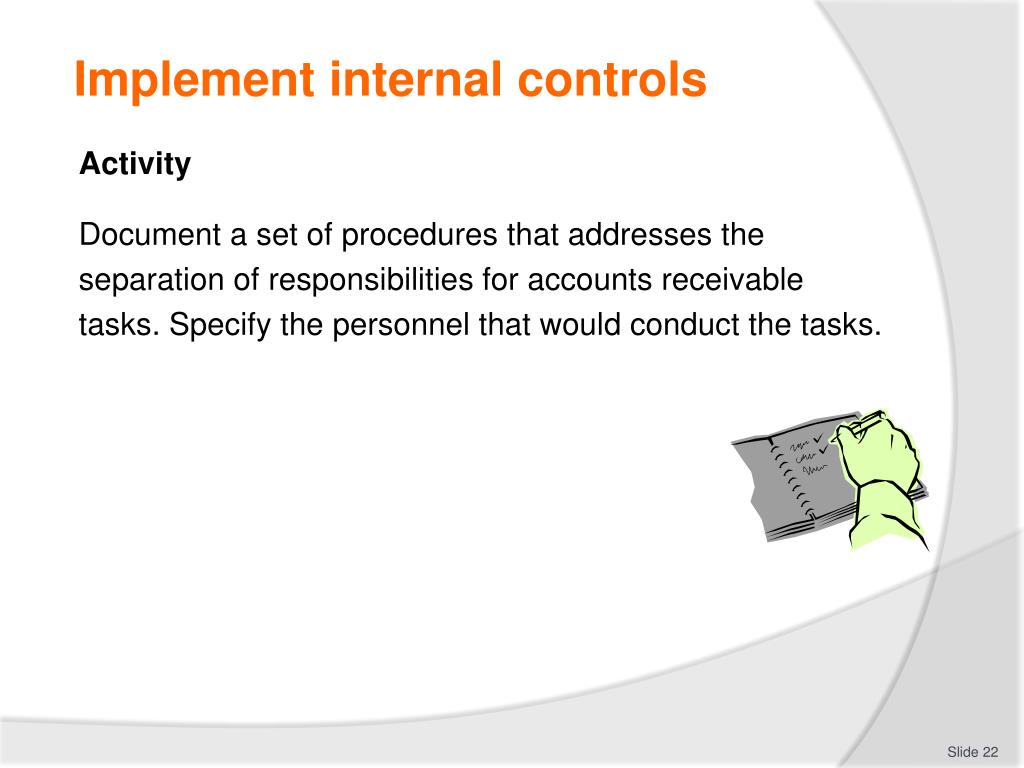 Implement internal controls

Activity

Document a set of procedures that addresses the separation of responsibilities for accounts receivable tasks. Specify the personnel that would conduct the tasks.

Slide 22